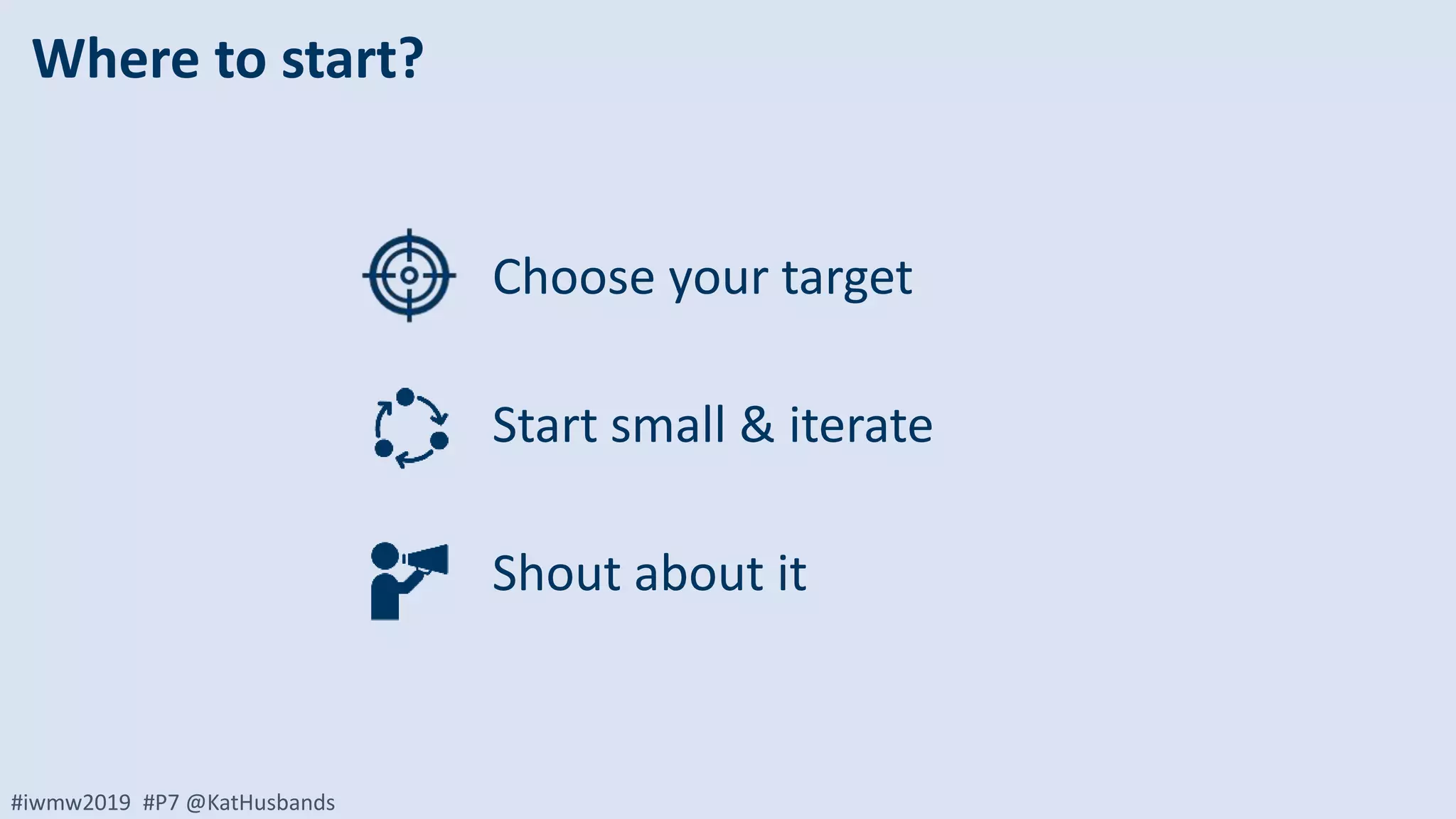 Where to start?

Choose your target

Start small & iterate

Shout about it

#iwmw2019 #P7 @KatHusbands